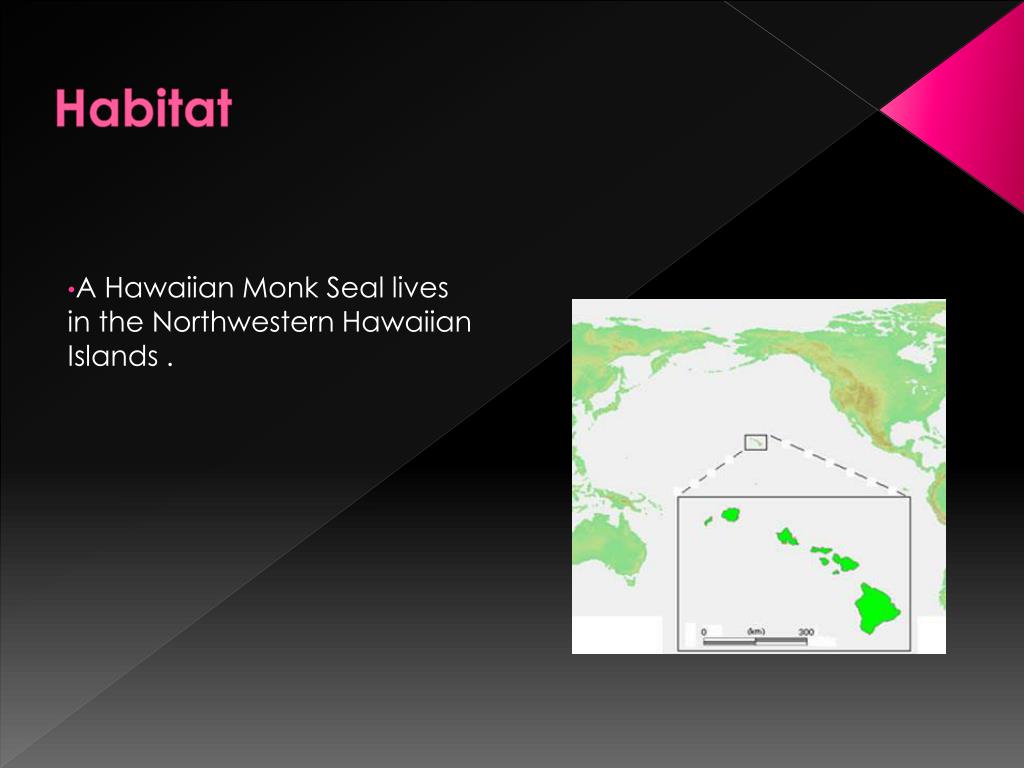 Habitat

•A Hawaiian Monk Seal lives in the Northwestern Hawaiian Islands .

0 (km) 300